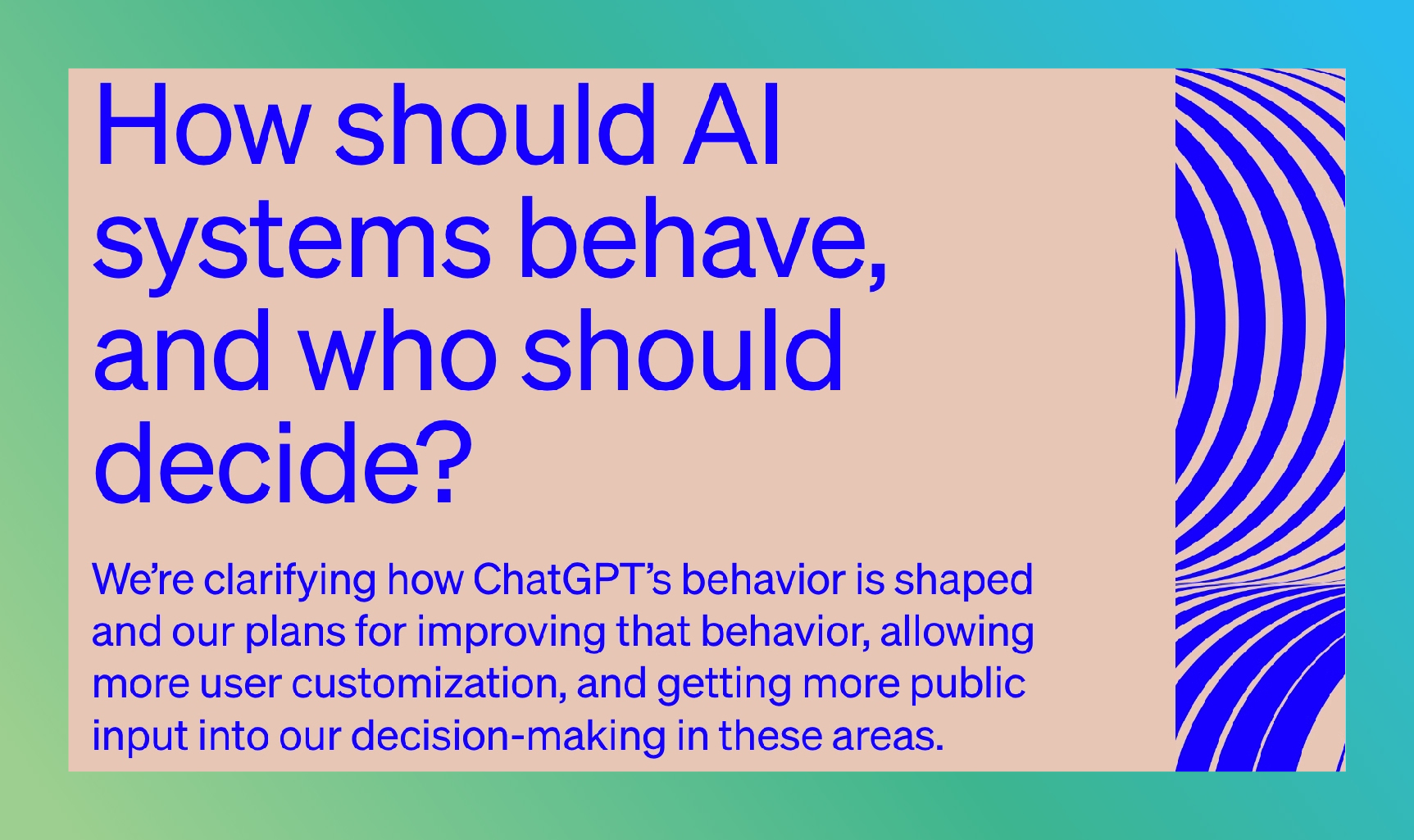 How should AI systems behave, and who should decide?

We’re clarifying how ChatGPT’s behavior is shaped and our plans for improving that behavior, allowing more user customization, and getting more public input into our decision-making in these areas.